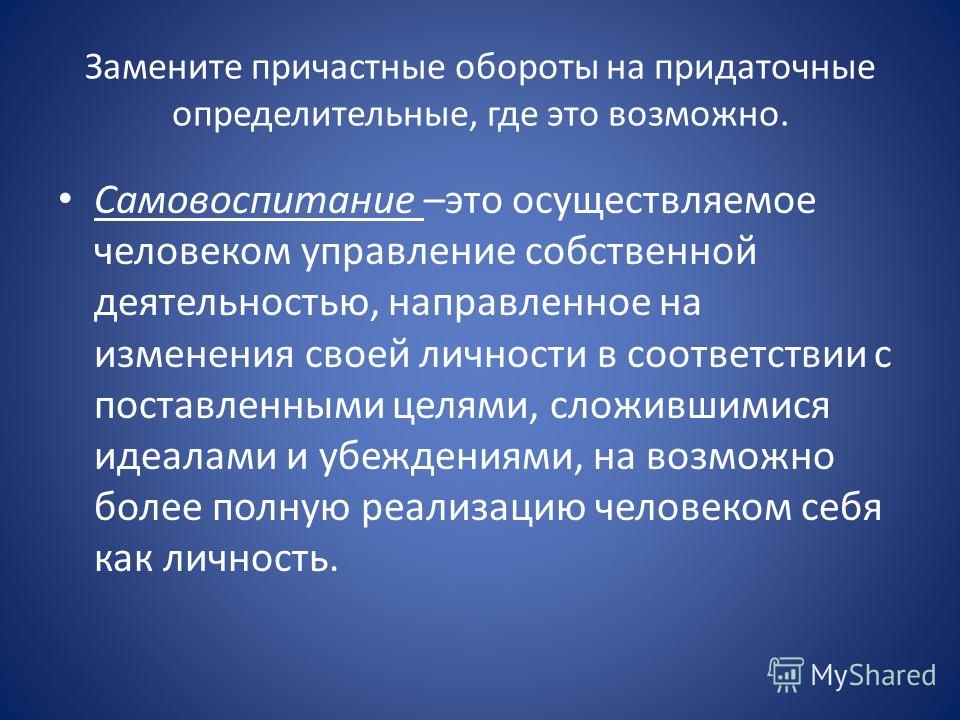 Замените причастные обороты на придаточные определительные, где это возможно.

• Самовоспитание –это осуществляемое человеком управление собственной деятельностью, направленное на изменения своей личности в соответствии с поставленными целями, сложившимися идеалами и убеждениями, на возможно более полную реализацию человеком себя как личность.

MyShared